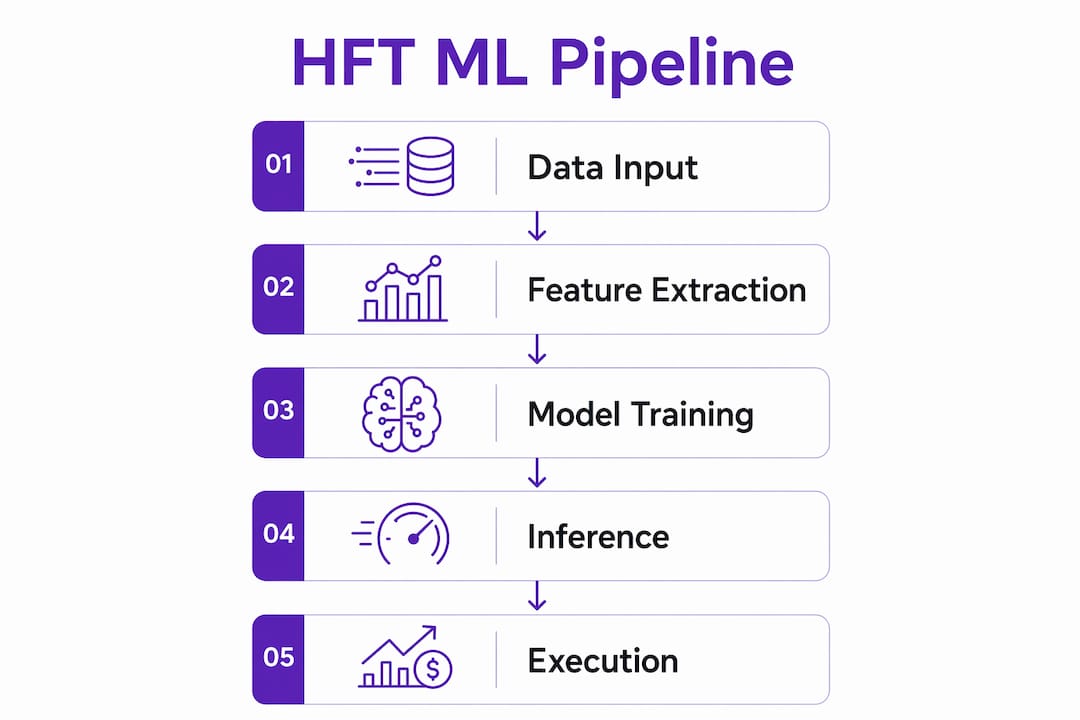 HFT ML Pipeline

01 Data Input

02 Feature Extraction

03 Model Training

04 Inference

05 Execution